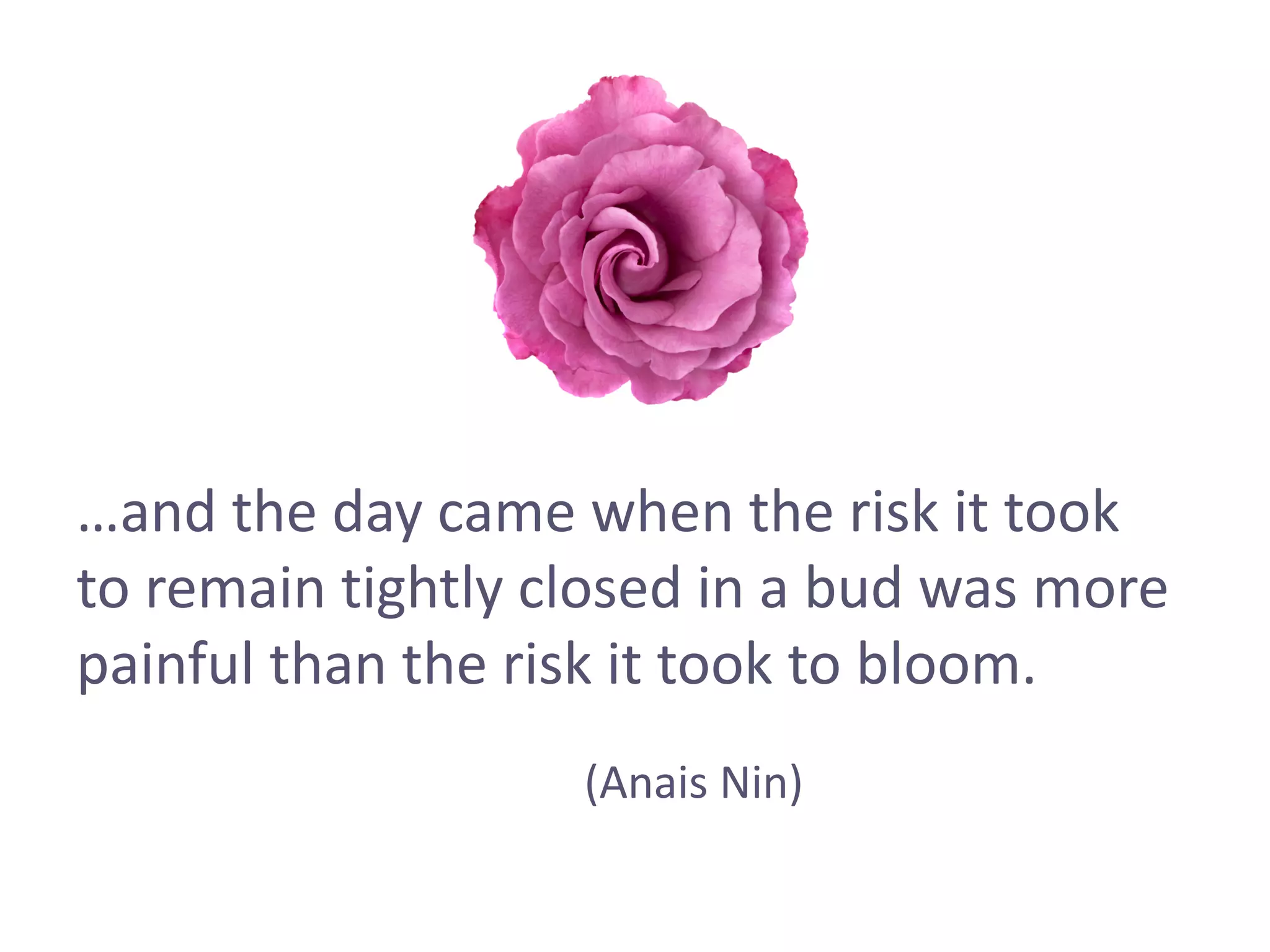 …and the day came when the risk it took to remain tightly closed in a bud was more painful than the risk it took to bloom.

(Anais Nin)